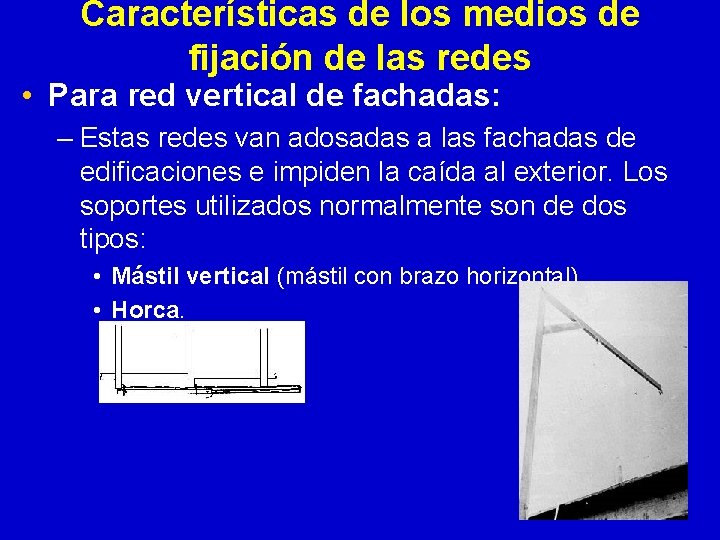 Características de los medios de fijación de las redes

• Para red vertical de fachadas:

– Estas redes van adosadas a las fachadas de edificaciones e impiden la caída al exterior. Los soportes utilizados normalmente son de dos tipos:

• Mástil vertical (mástil con brazo horizontal)

• Horca.